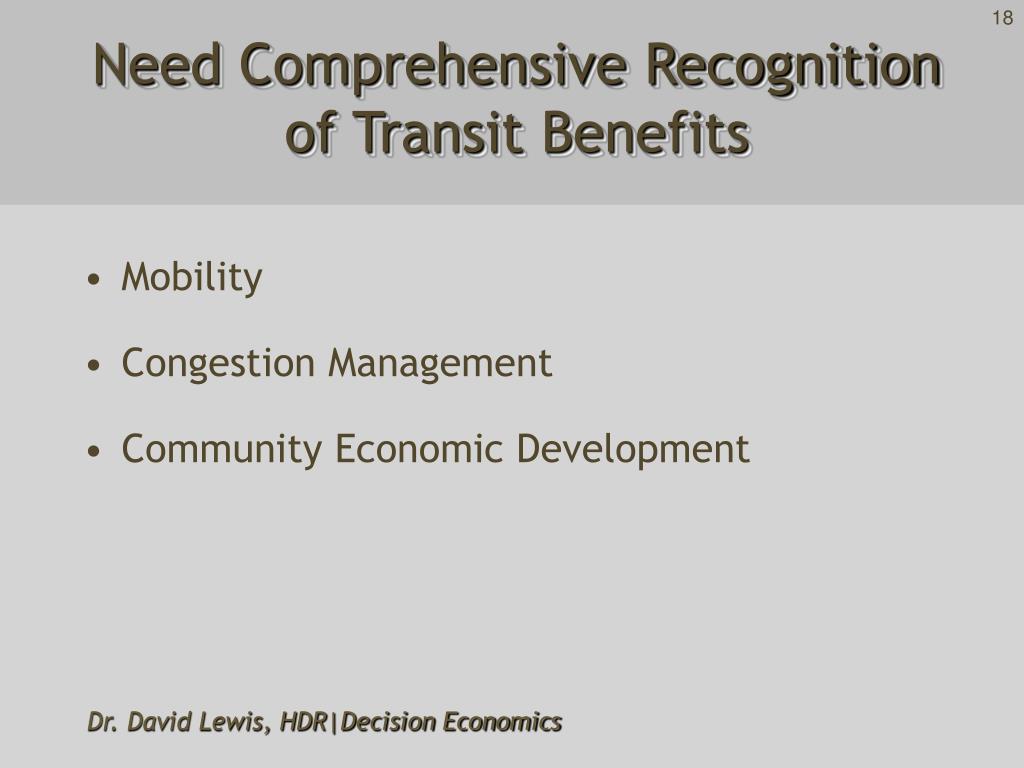 18

Need Comprehensive Recognition of Transit Benefits

• Mobility

• Congestion Management

• Community Economic Development

Dr. David Lewis, HDR|Decision Economics